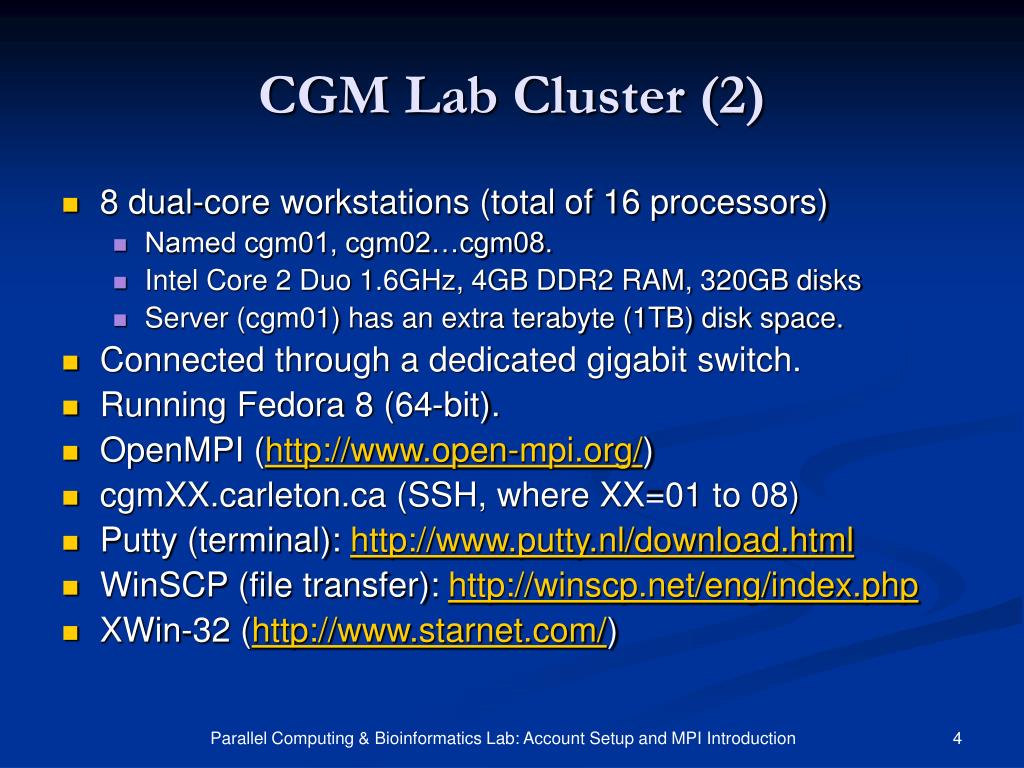 CGM Lab Cluster (2)

8 dual-core workstations (total of 16 processors)
Named cgm01, cgm02…cgm08.
Intel Core 2 Duo 1.6GHz, 4GB DDR2 RAM, 320GB disks
Server (cgm01) has an extra terabyte (1TB) disk space.
Connected through a dedicated gigabit switch.
Running Fedora 8 (64-bit).
OpenMPI (http://www.open-mpi.org/)
cgmXX.carleton.ca (SSH, where XX=01 to 08)
Putty (terminal): http://www.putty.nl/download.html
WinSCP (file transfer): http://winscp.net/eng/index.php
XWin-32 (http://www.starnet.com/)

Parallel Computing & Bioinformatics Lab: Account Setup and MPI Introduction 4